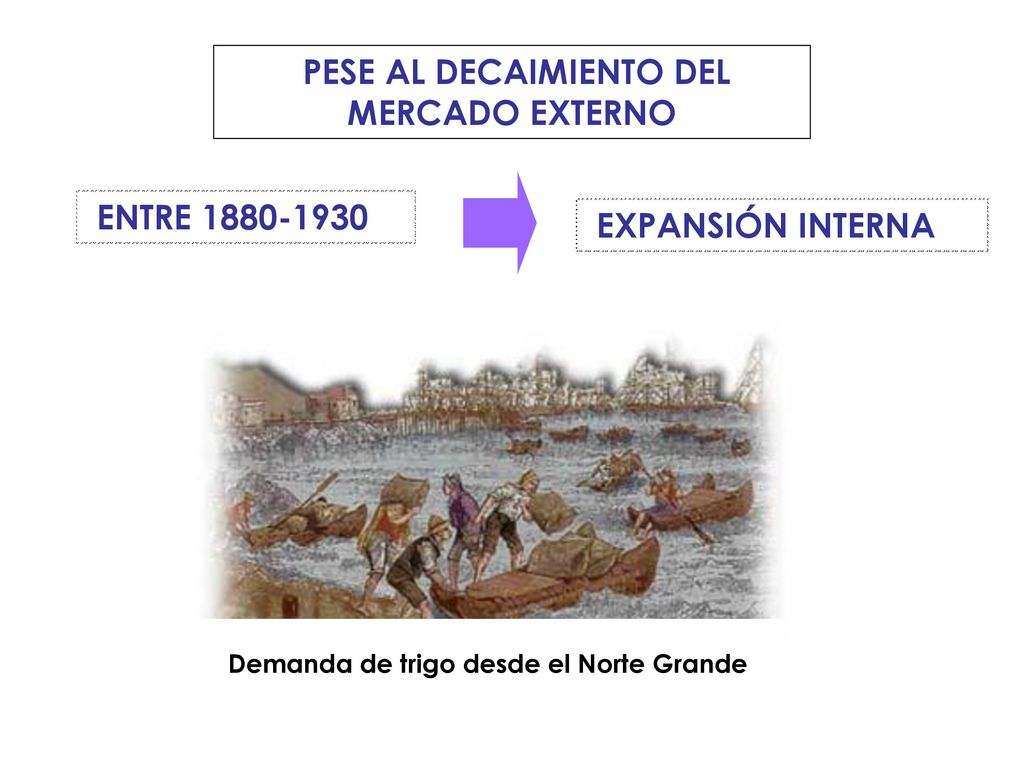 PESE AL DECAIMIENTO DEL MERCADO EXTERNO

ENTRE 1880-1930

EXPANSIÓN INTERNA

Demanda de trigo desde el Norte Grande